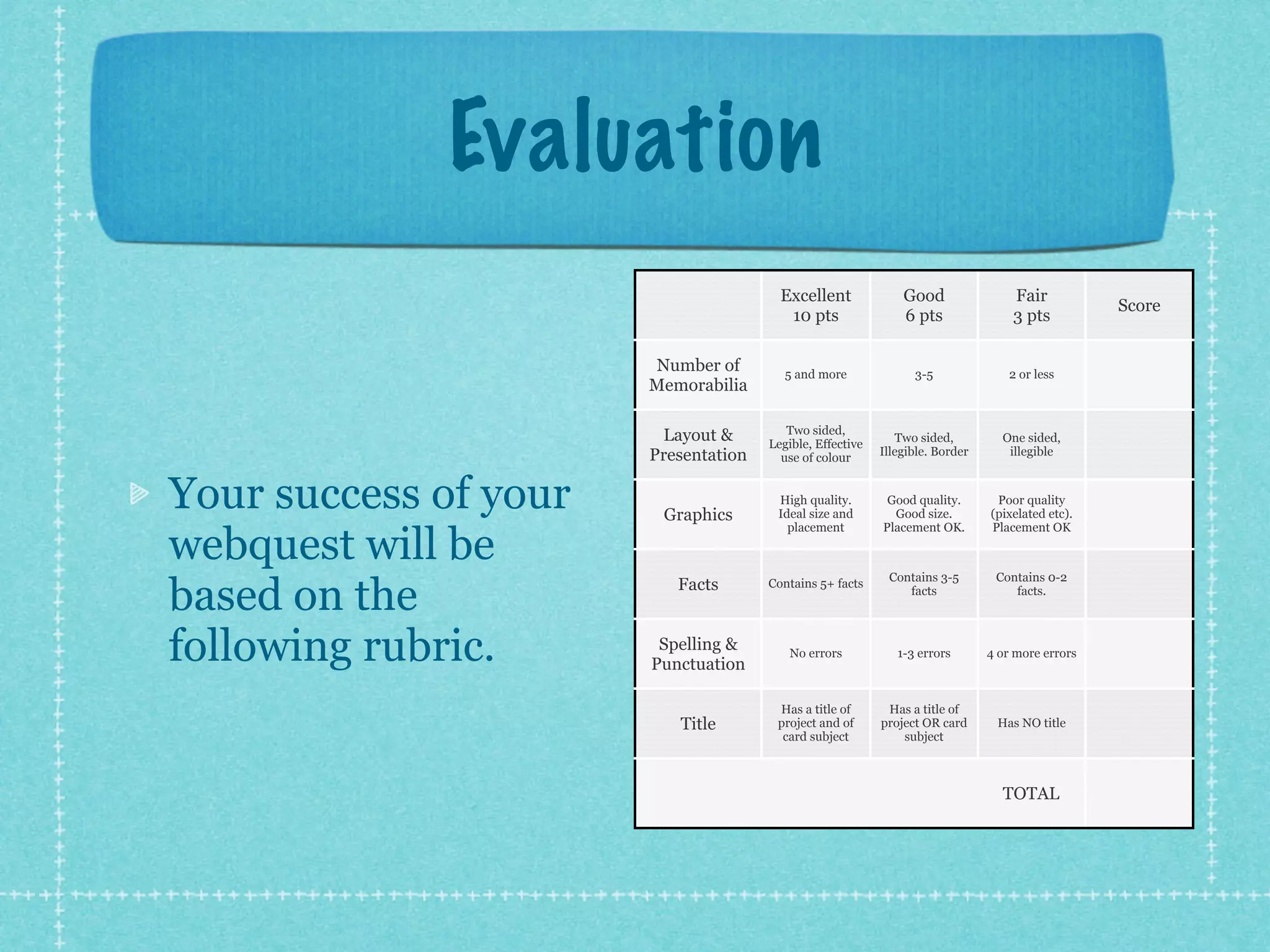 Evaluation

Your success of your webquest will be based on the following rubric.

| | Excellent 10 pts | Good 6 pts | Fair 3 pts | Score |
|---|---|---|---|---|
| Number of Memorabilia | 5 and more | 3-5 | 2 or less | |
| Layout & Presentation | Two sided, Legible, Effective use of colour | Two sided, Illegible. Border | One sided, illegible | |
| Graphics | High quality. Ideal size and placement | Good quality. Good size. Placement OK. | Poor quality (pixelated etc). Placement OK | |
| Facts | Contains 5+ facts | Contains 3-5 facts | Contains 0-2 facts. | |
| Spelling & Punctuation | No errors | 1-3 errors | 4 or more errors | |
| Title | Has a title of project and of card subject | Has a title of project OR card subject | Has NO title | |
| | | | TOTAL | |